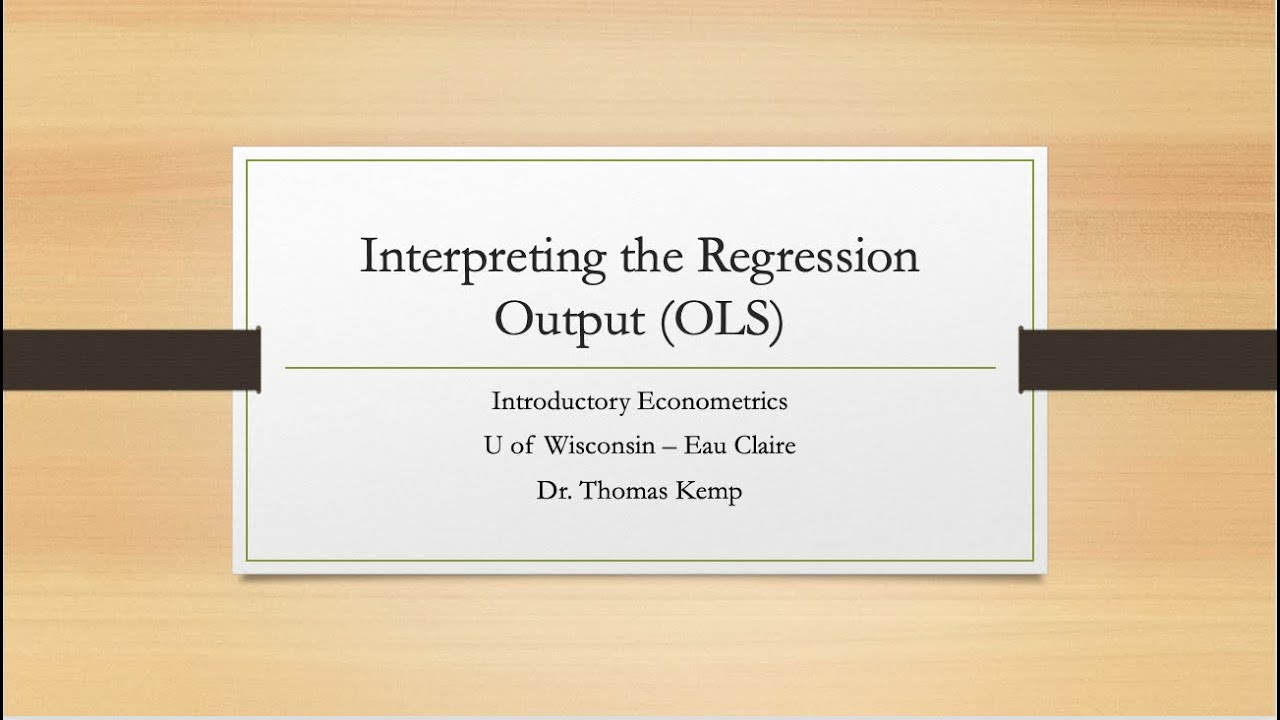 Interpreting the Regression Output (OLS)

Introductory Econometrics

U of Wisconsin – Eau Claire

Dr. Thomas Kemp